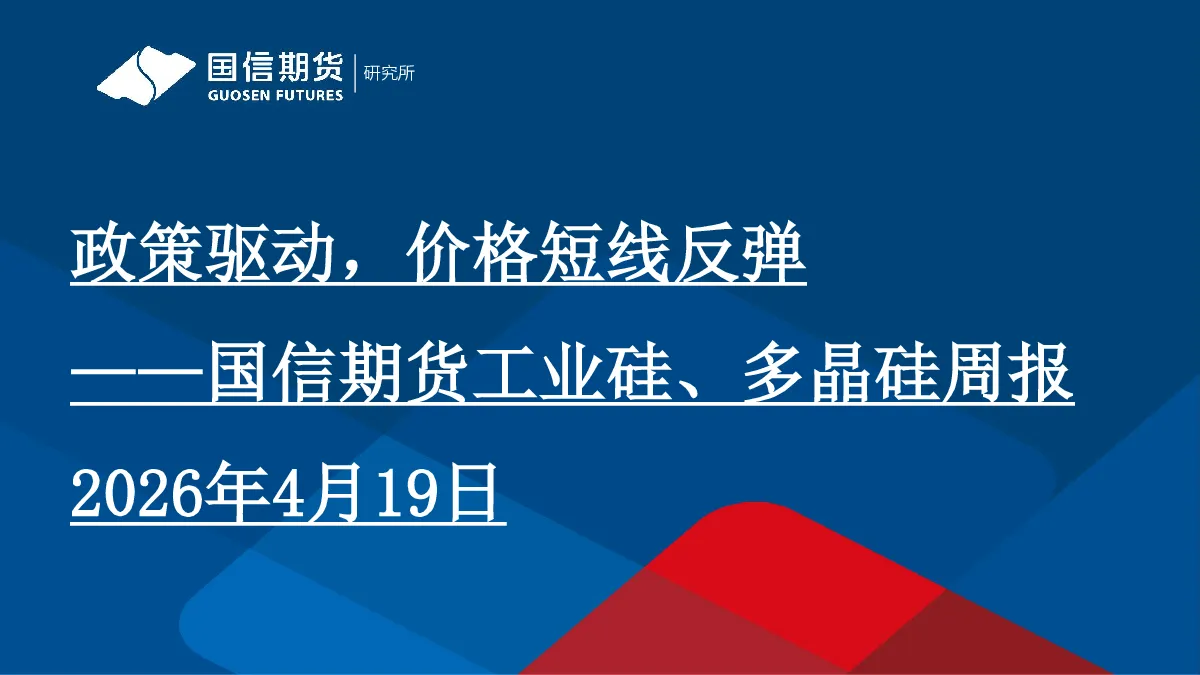 国信期货 GUOSEN FUTURES 研究所

政策驱动，价格短线反弹

——国信期货工业硅、多晶硅周报

2026年4月19日